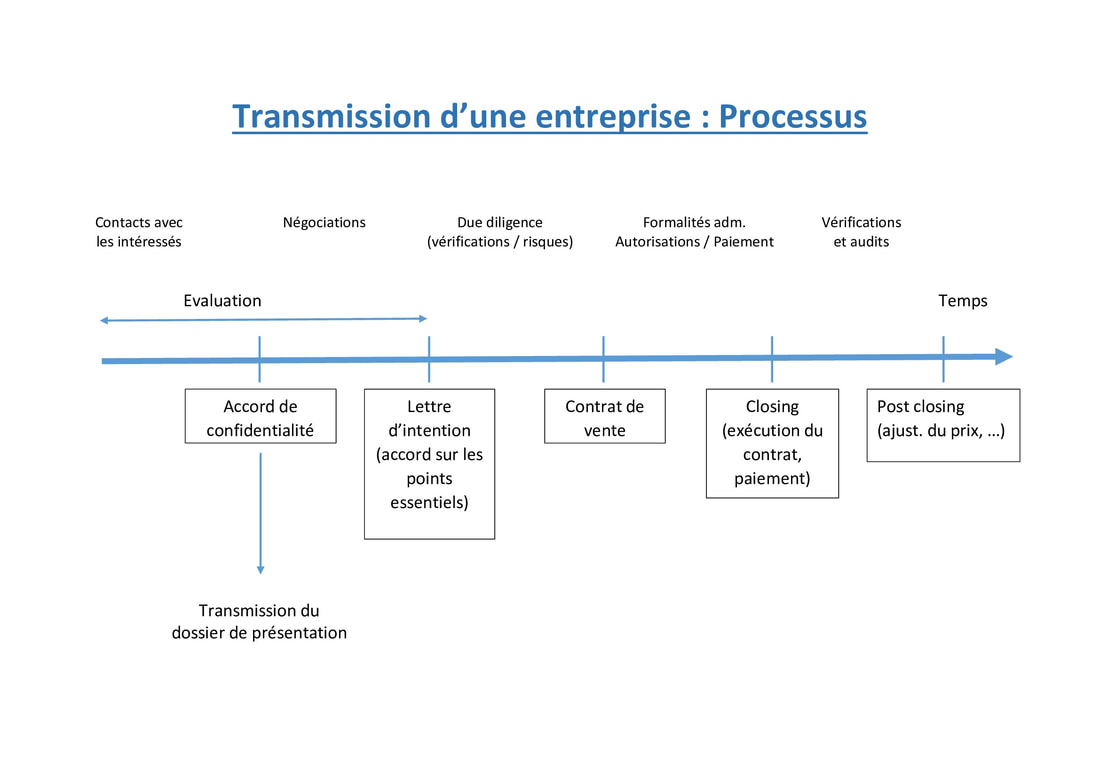 Transmission d’une entreprise : Processus

Contacts avec les intéressés

Négociations

Due diligence (vérifications / risques)

Formalités adm. Autorisations / Paiement

Vérifications et audits

Evaluation

Temps

Accord de confidentialité

Lettre d’intention (accord sur les points essentiels)

Contrat de vente

Closing (exécution du contrat, paiement)

Post closing (ajust. du prix, …)

Transmission du dossier de présentation